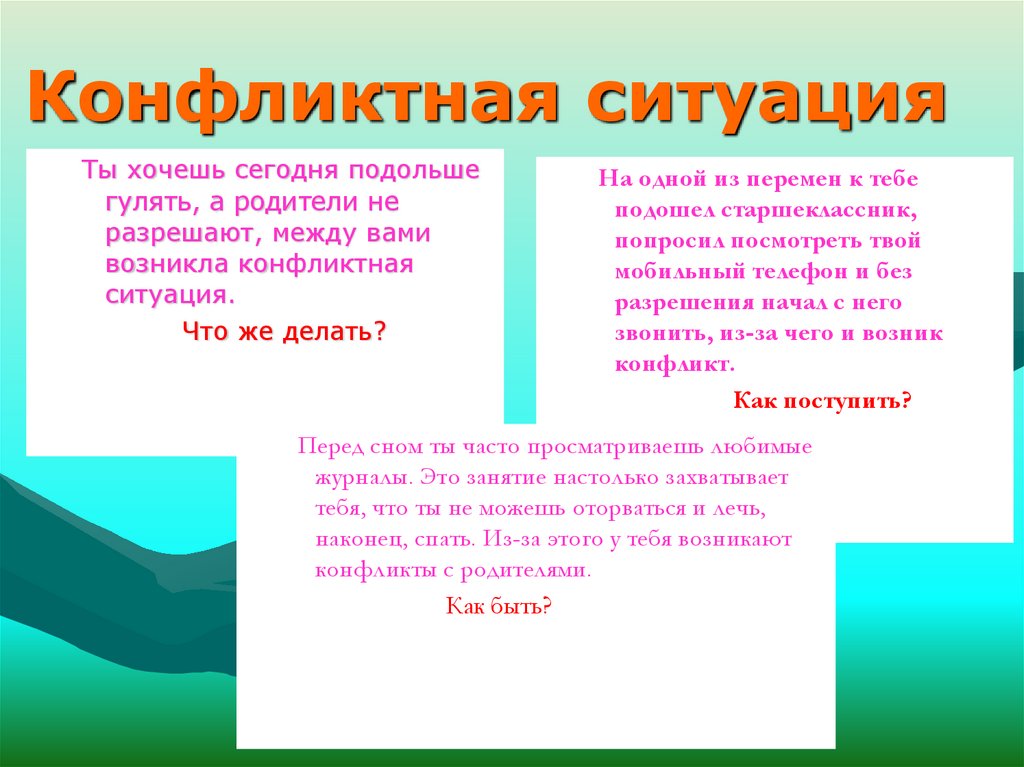 Конфликтная ситуация

Ты хочешь сегодня подольше гулять, а родители не разрешают, между вами возникла конфликтная ситуация.

Что же делать?

На одной из перемен к тебе подошел старшеклассник, попросил посмотреть твой мобильный телефон и без разрешения начал с него звонить, из-за чего и возник конфликт.

Как поступить?

Перед сном ты часто просматриваешь любимые журналы. Это занятие настолько захватывает тебя, что ты не можешь оторваться и лечь, наконец, спать. Из-за этого у тебя возникают конфликты с родителями.

Как быть?